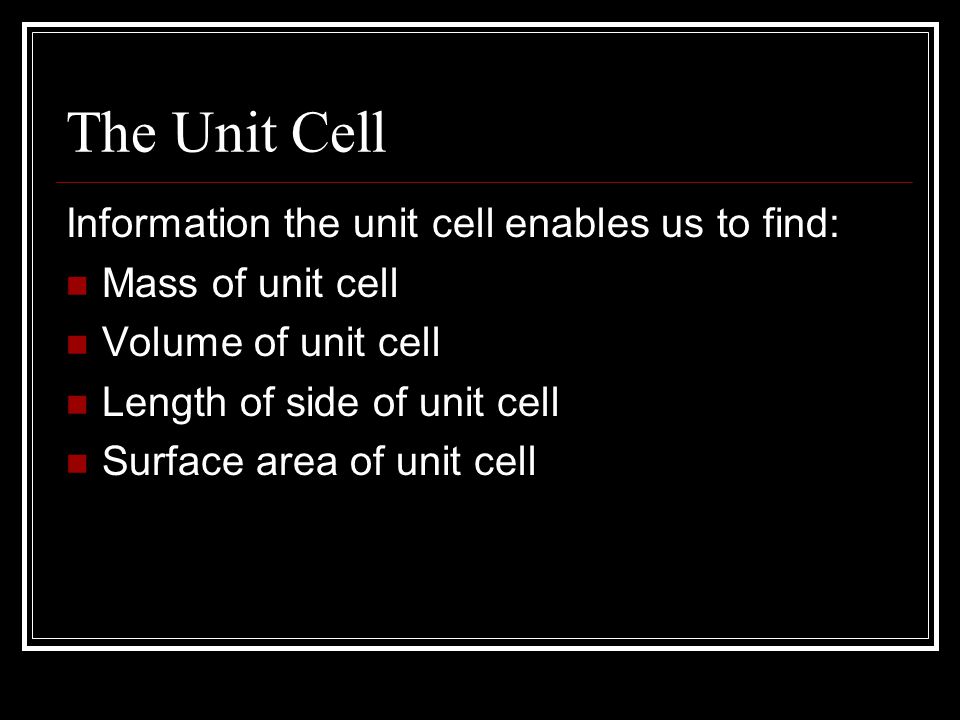 The Unit Cell

Information the unit cell enables us to find:

- Mass of unit cell
- Volume of unit cell
- Length of side of unit cell
- Surface area of unit cell